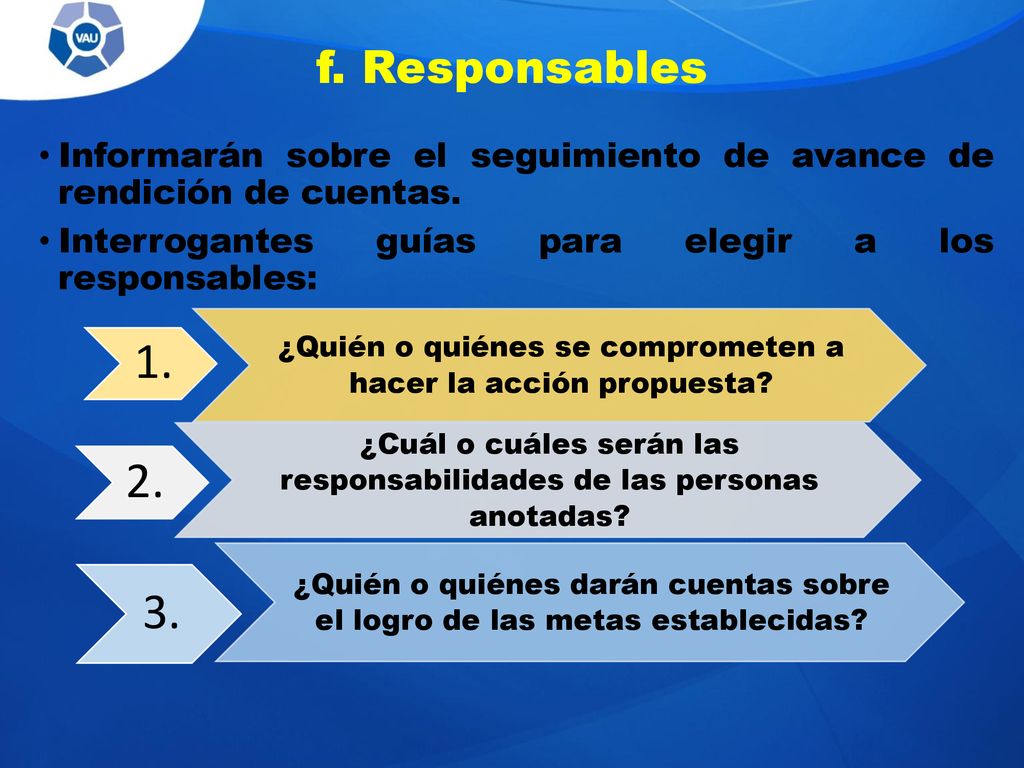 VAU

f. Responsables

• Informarán sobre el seguimiento de avance de rendición de cuentas.
• Interrogantes guías para elegir a los responsables:

1.
¿Quién o quiénes se comprometen a hacer la acción propuesta?

2.
¿Cuál o cuáles serán las responsabilidades de las personas anotadas?

3.
¿Quién o quiénes darán cuentas sobre el logro de las metas establecidas?